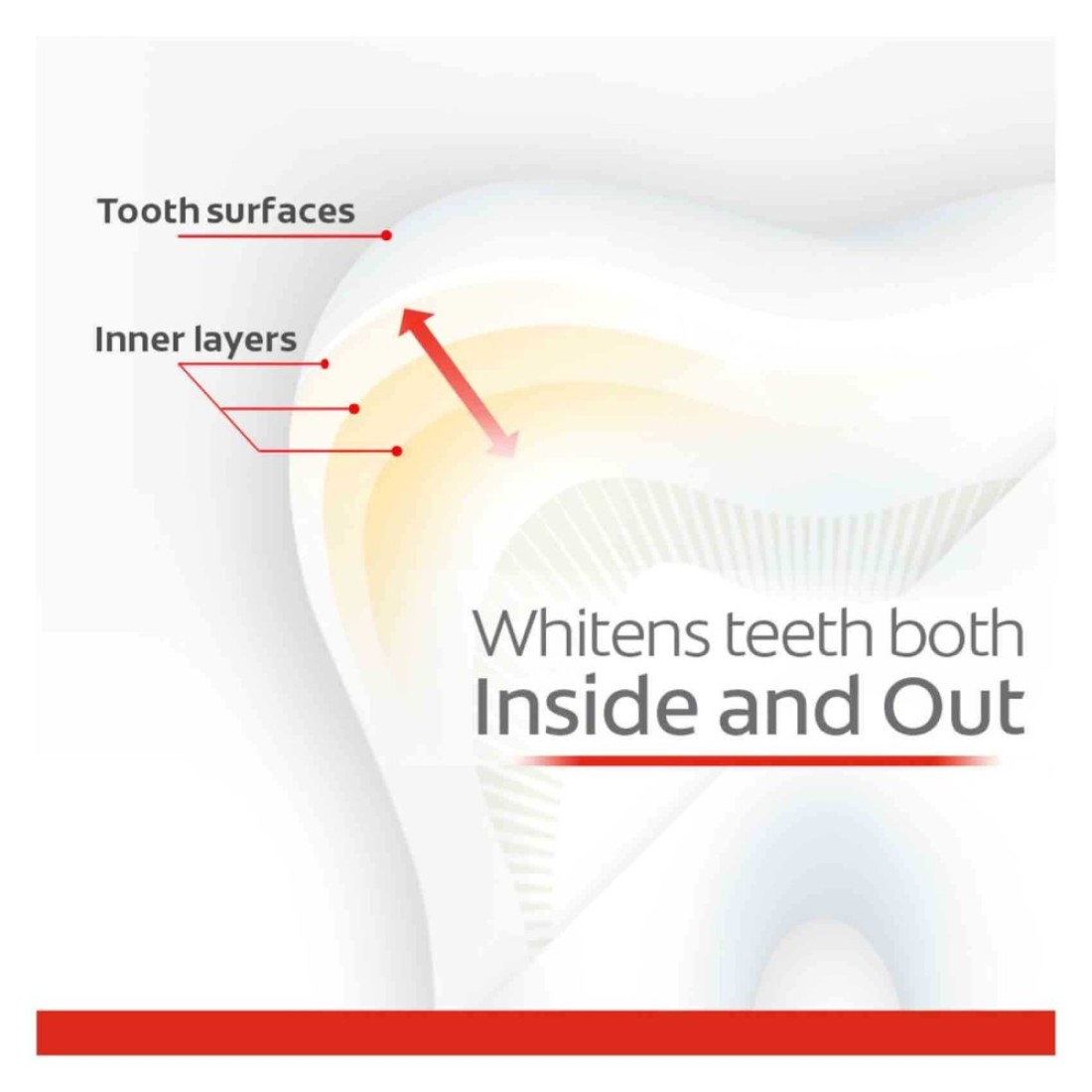 Tooth surfaces

Inner layers

Whitens teeth both
Inside and Out